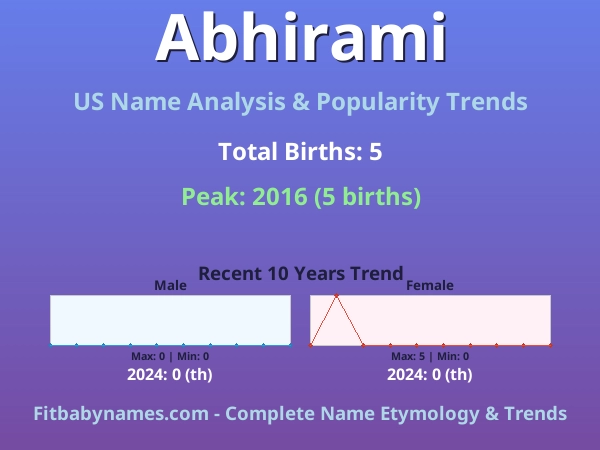 Abhirami

US Name Analysis & Popularity Trends

Total Births: 5

Peak: 2016 (5 births)

Recent 10 Years Trend

Male

Max: 0 | Min: 0

2024: 0 (th)

Female

Max: 5 | Min: 0

2024: 0 (th)

Fitbabynames.com - Complete Name Etymology & Trends